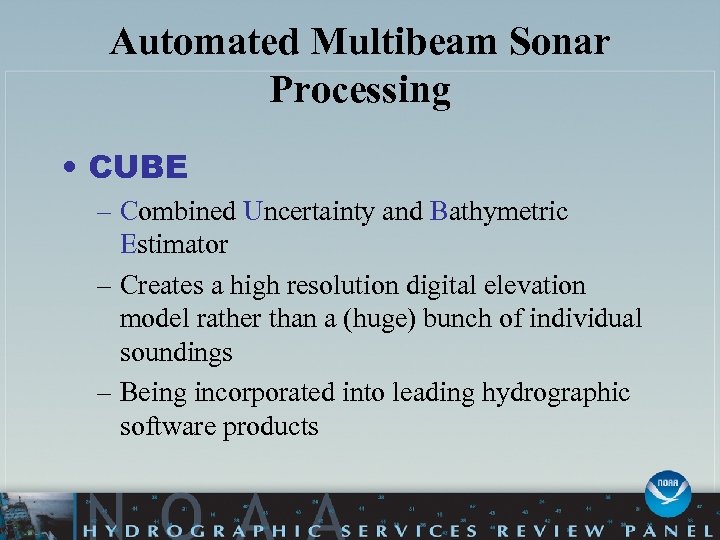 Automated Multibeam Sonar Processing

• CUBE
– Combined Uncertainty and Bathymetric Estimator
– Creates a high resolution digital elevation model rather than a (huge) bunch of individual soundings
– Being incorporated into leading hydrographic software products

NOAA
NOAA
HYDROGRAPHIC SERVICES REVIEW PANEL